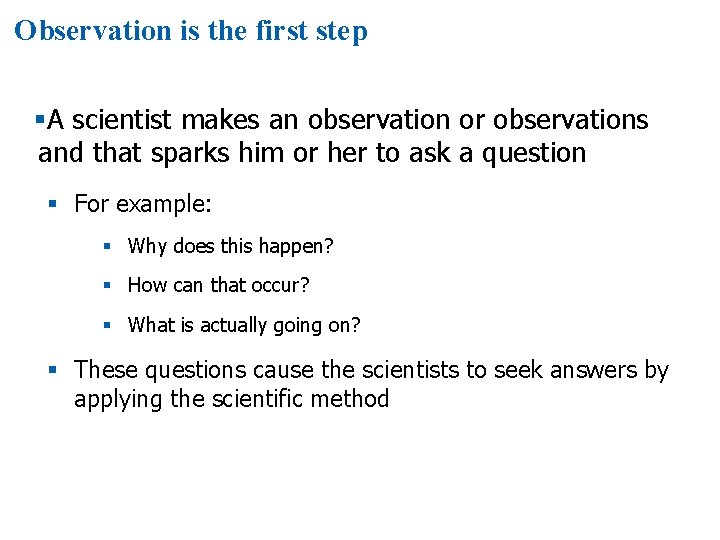 Observation is the first step

▪A scientist makes an observation or observations and that sparks him or her to ask a question

▪ For example:

▪ Why does this happen?

▪ How can that occur?

▪ What is actually going on?

▪ These questions cause the scientists to seek answers by applying the scientific method